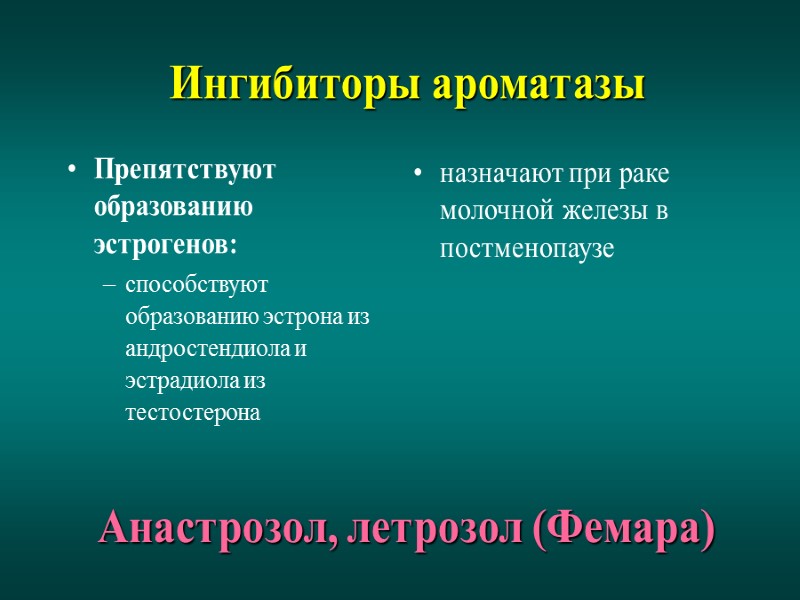 Ингибиторы ароматазы

• Препятствуют образованию эстрогенов:
– способствуют образованию эстрона из андростендиола и эстрадиола из тестостерона

• назначают при раке молочной железы в постменопаузе

Анастрозол, летрозол (Фемара)